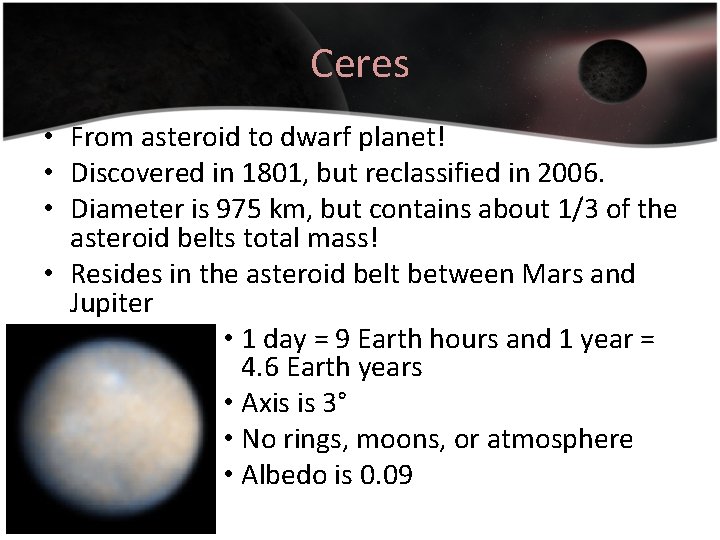 Ceres

• From asteroid to dwarf planet!
• Discovered in 1801, but reclassified in 2006.
• Diameter is 975 km, but contains about 1/3 of the asteroid belts total mass!
• Resides in the asteroid belt between Mars and Jupiter
• 1 day = 9 Earth hours and 1 year = 4.6 Earth years
• Axis is 3°
• No rings, moons, or atmosphere
• Albedo is 0.09